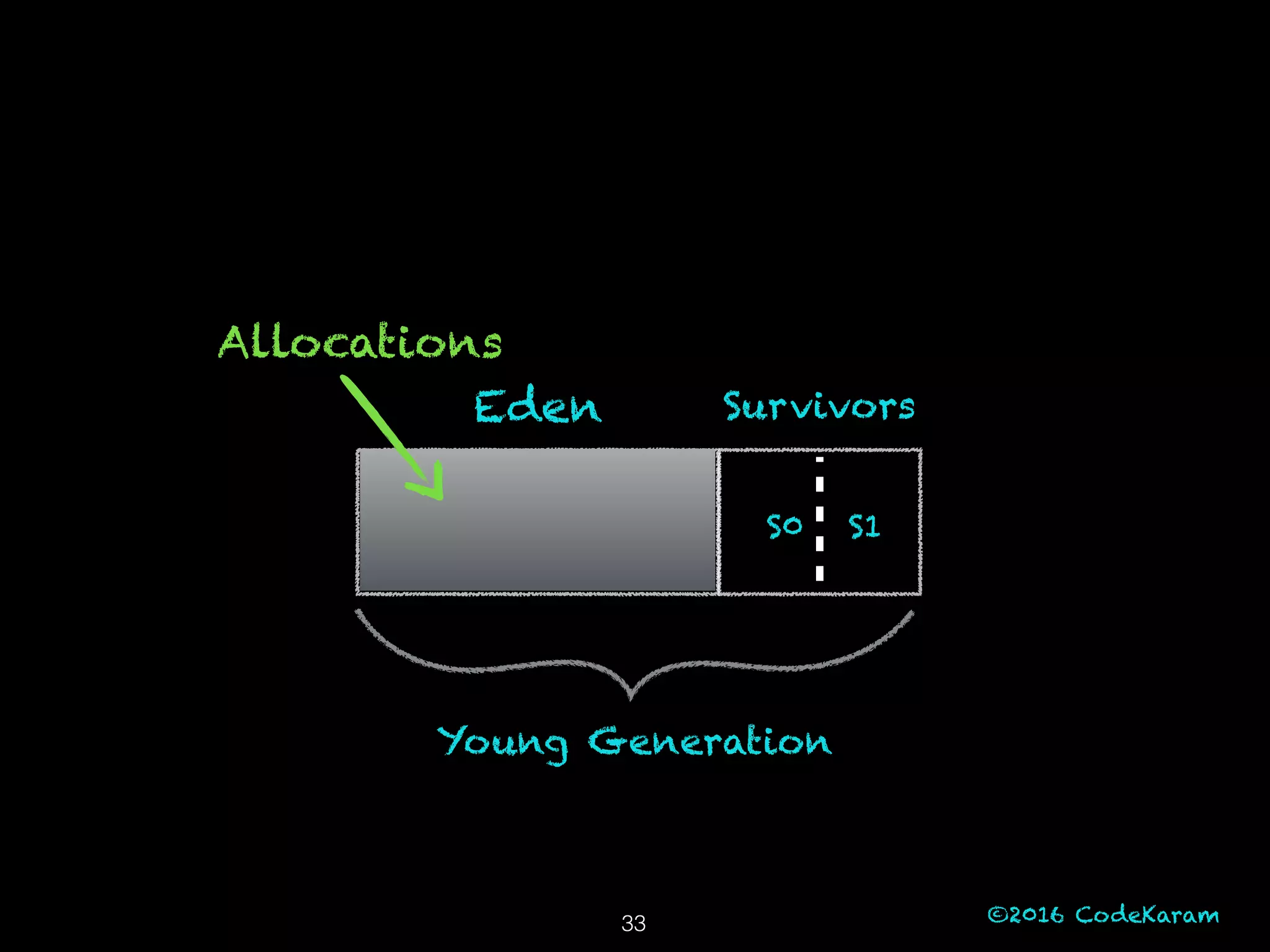 Allocations

Eden

Survivors

S0

S1

Young Generation

33

©2016 CodeKaram